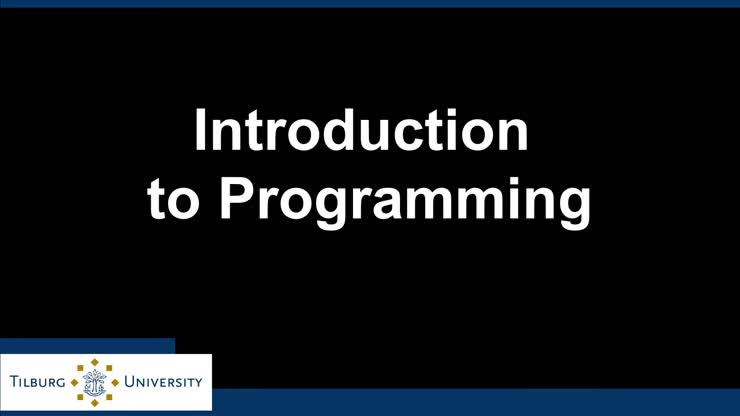 Introduction to Programming

TILBURG UNIVERSITY